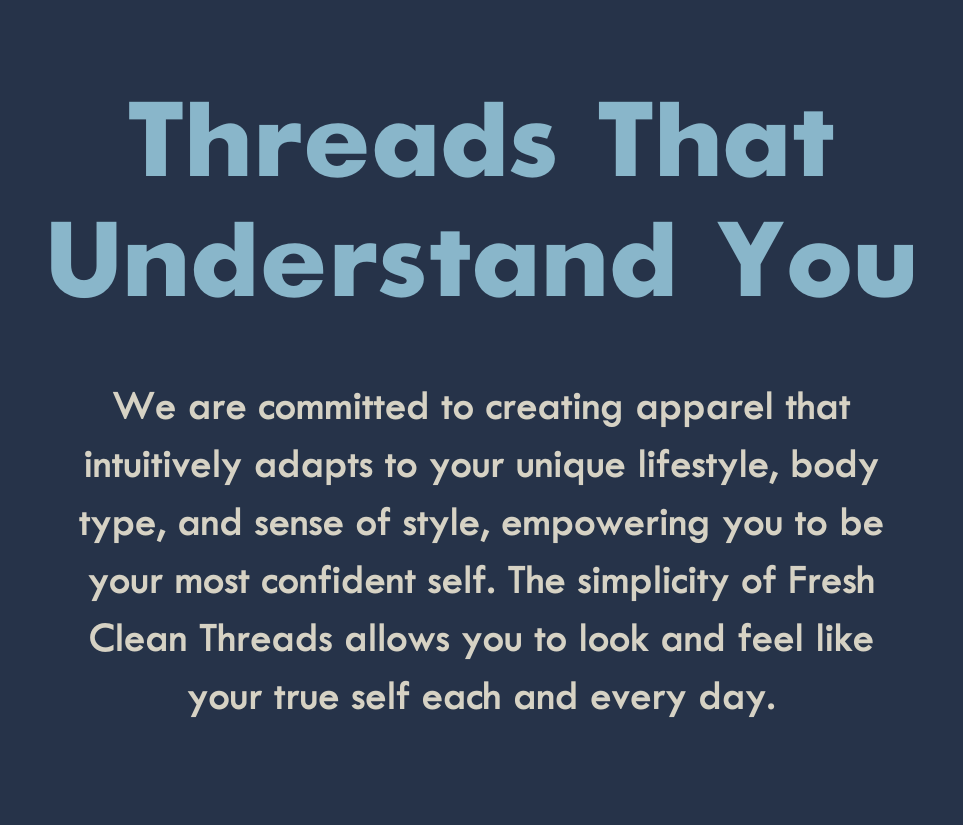 Threads That Understand You

We are committed to creating apparel that intuitively adapts to your unique lifestyle, body type, and sense of style, empowering you to be your most confident self. The simplicity of Fresh Clean Threads allows you to look and feel like your true self each and every day.